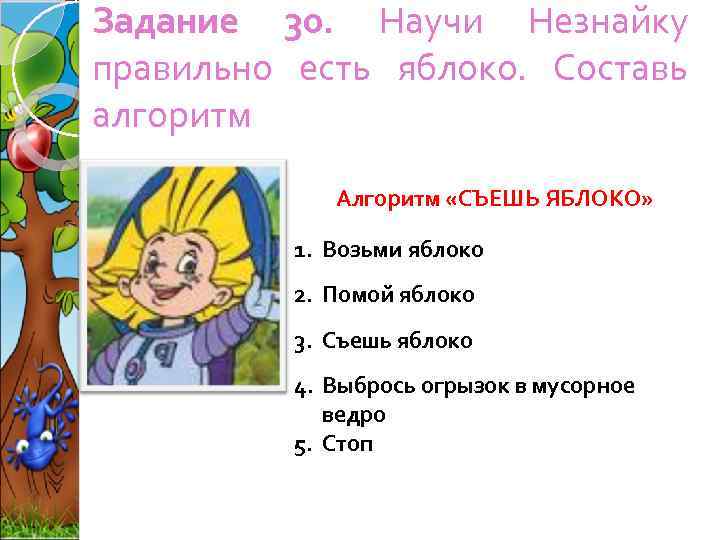 Задание 30. Научи Незнайку правильно есть яблоко. Составь алгоритм

Алгоритм «СЪЕШЬ ЯБЛОКО»

1. Возьми яблоко
2. Помой яблоко
3. Съешь яблоко
4. Выбрось огрызок в мусорное ведро
5. Стоп